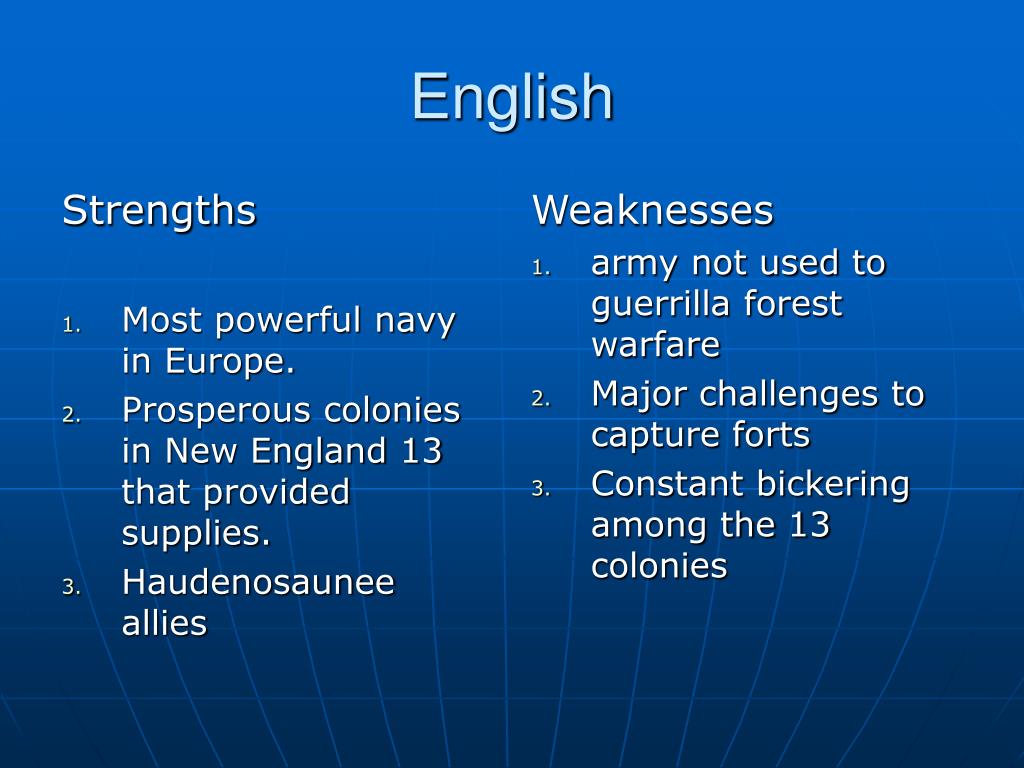 English

Strengths

1. Most powerful navy in Europe.
2. Prosperous colonies in New England 13 that provided supplies.
3. Haudenosaunee allies

Weaknesses

1. army not used to guerrilla forest warfare
2. Major challenges to capture forts
3. Constant bickering among the 13 colonies